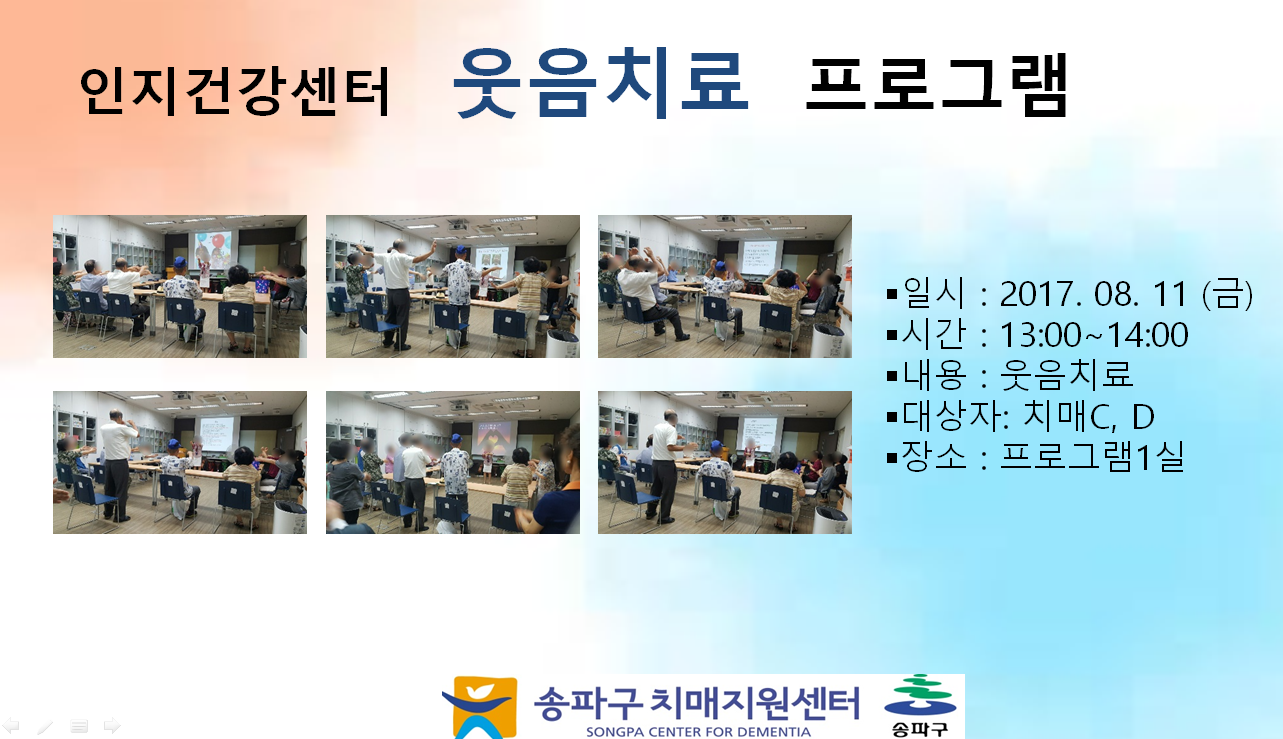 인지건강센터 웃음치료 프로그램

▪일시 : 2017. 08. 11 (금)
▪시간 : 13:00~14:00
▪내용 : 웃음치료
▪대상자: 치매C, D
▪장소 : 프로그램1실

송파구 치매지원센터
SONGPA CENTER FOR DEMENTIA
송파구